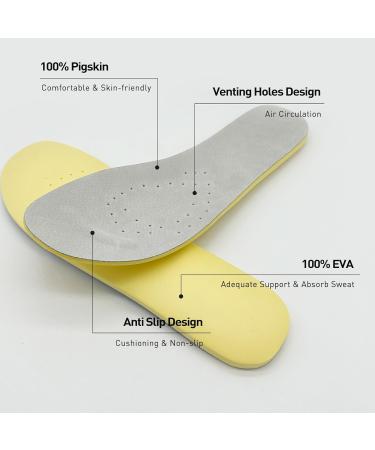 100% Pigskin

Comfortable & Skin-friendly

Venting Holes Design

Air Circulation

100% EVA

Adequate Support & Absorb Sweat

Anti Slip Design

Cushioning & Non-slip